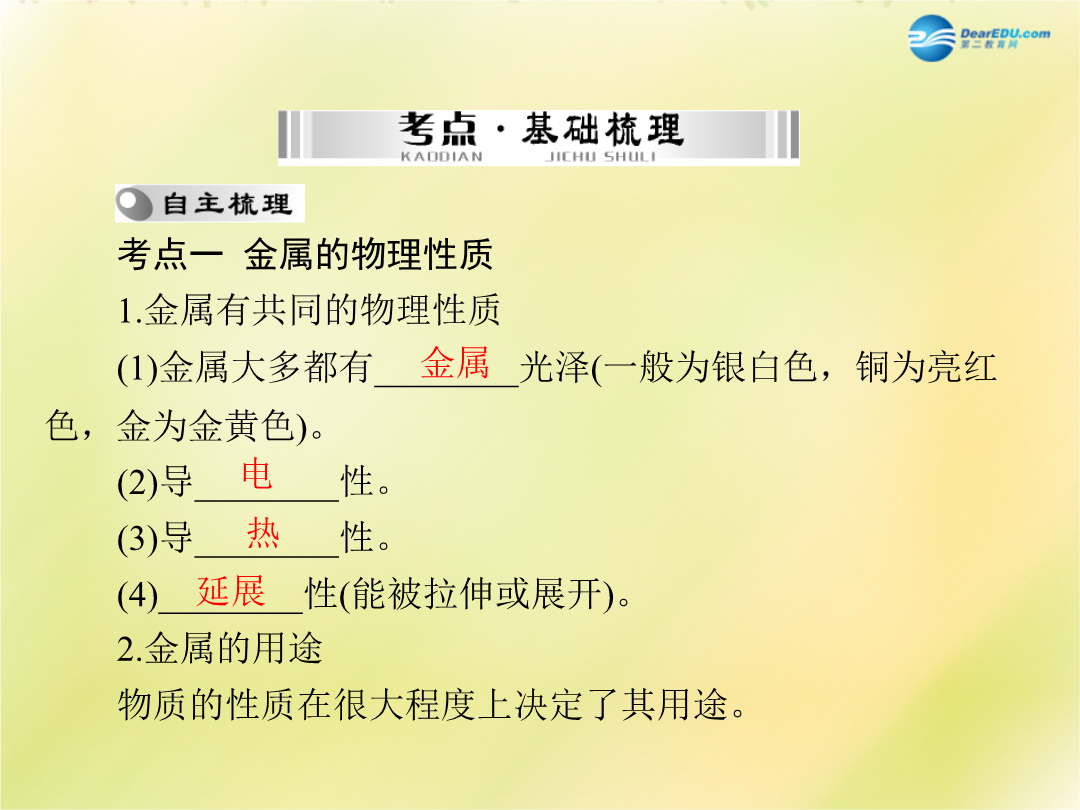 DearEDU.com
第二教育网

考点·基础梳理
KAODIAN JICHU SHULI

自主梳理

考点一 金属的物理性质

1.金属有共同的物理性质

(1)金属大多都有＿金属＿光泽(一般为银白色，铜为亮红色，金为金黄色)。

(2)导＿电＿性。

(3)导＿热＿性。

(4)＿延展＿性(能被拉伸或展开)。

2.金属的用途

物质的性质在很大程度上决定了其用途。